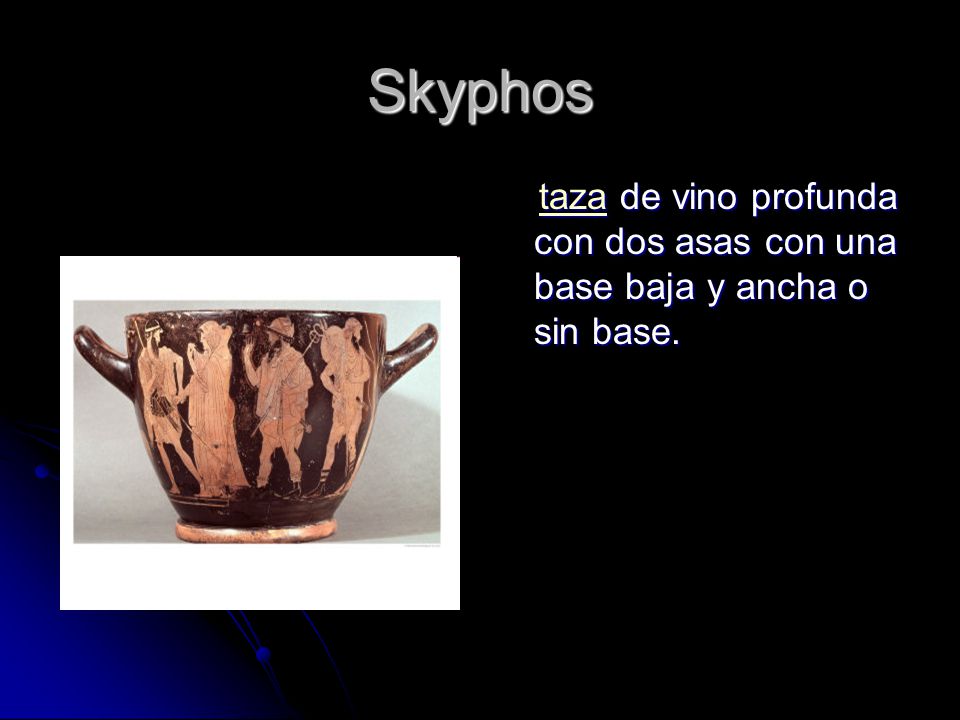 Skyphos

taza de vino profunda con dos asas con una base baja y ancha o sin base.